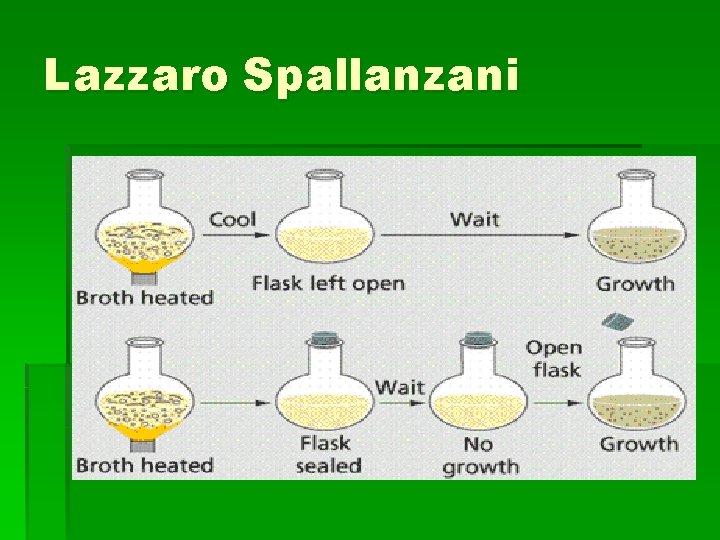 Lazzaro Spallanzani

Broth heated

Cool

Flask left open

Wait

Growth

Broth heated

Flask sealed

Wait

No growth

Open flask

Growth